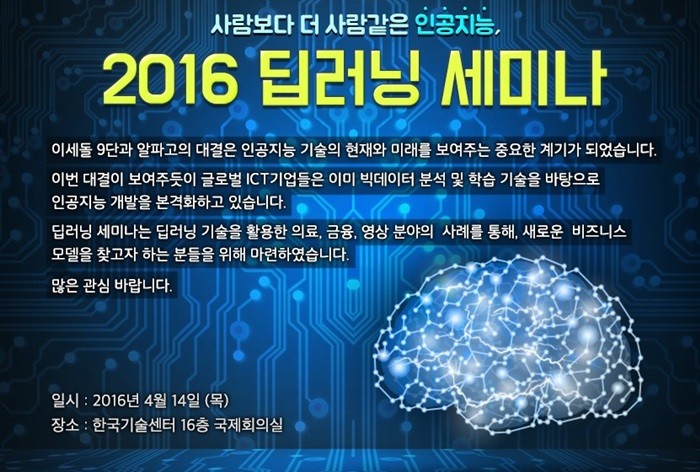 사람보다 더 사람같은 인공지능,

2016 딥러닝 세미나

이세돌 9단과 알파고의 대결은 인공지능 기술의 현재와 미래를 보여주는 중요한 계기가 되었습니다.

이번 대결이 보여주듯이 글로벌 ICT기업들은 이미 빅데이터 분석 및 학습 기술을 바탕으로 인공지능 개발을 본격화하고 있습니다.

딥러닝 세미나는 딥러닝 기술을 활용한 의료, 금융, 영상 분야의 사례를 통해, 새로운 비즈니스 모델을 찾고자 하는 분들을 위해 마련하였습니다.

많은 관심 바랍니다.

일시 : 2016년 4월 14일 (목)
장소 : 한국기술센터 16층 국제회의실